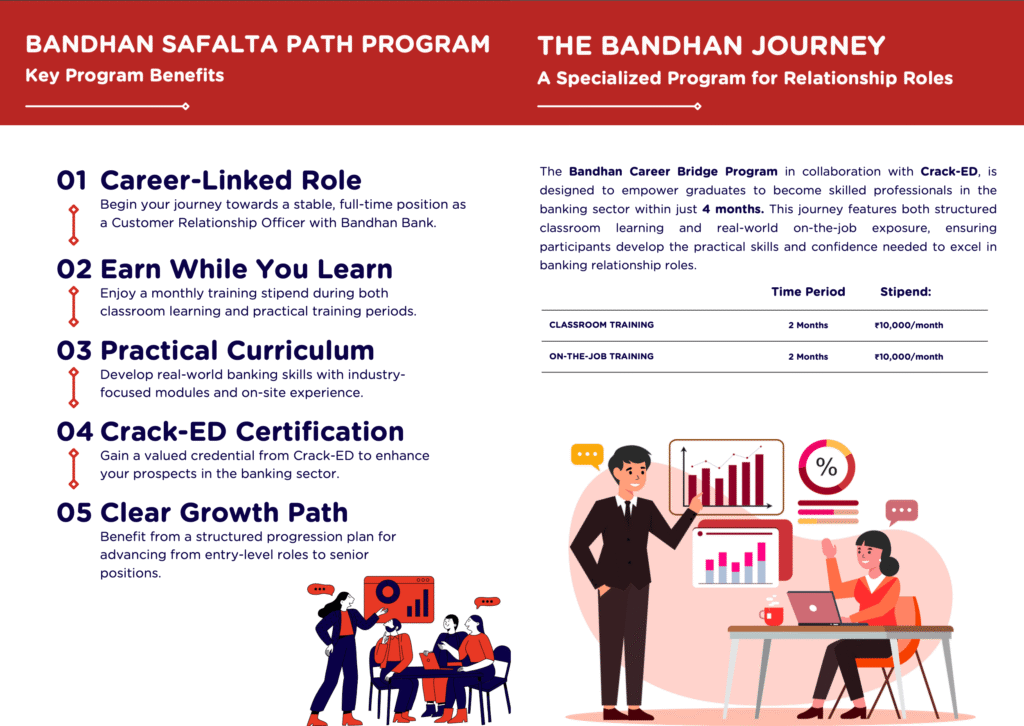 BANDHAN SAFALTA PATH PROGRAM

Key Program Benefits

01 Career-Linked Role

Begin your journey towards a stable, full-time position as a Customer Relationship Officer with Bandhan Bank.

02 Earn While You Learn

Enjoy a monthly training stipend during both classroom learning and practical training periods.

03 Practical Curriculum

Develop real-world banking skills with industry-focused modules and on-site experience.

04 Crack-ED Certification

Gain a valued credential from Crack-ED to enhance your prospects in the banking sector.

05 Clear Growth Path

Benefit from a structured progression plan for advancing from entry-level roles to senior positions.

THE BANDHAN JOURNEY

A Specialized Program for Relationship Roles

The Bandhan Career Bridge Program in collaboration with Crack-ED, is designed to empower graduates to become skilled professionals in the banking sector within just 4 months. This journey features both structured classroom learning and real-world on-the-job exposure, ensuring participants develop the practical skills and confidence needed to excel in banking relationship roles.

| | Time Period | Stipend: |
|---|---|---|
| CLASSROOM TRAINING | 2 Months | ₹10,000/month |
| ON-THE-JOB TRAINING | 2 Months | ₹10,000/month |

%